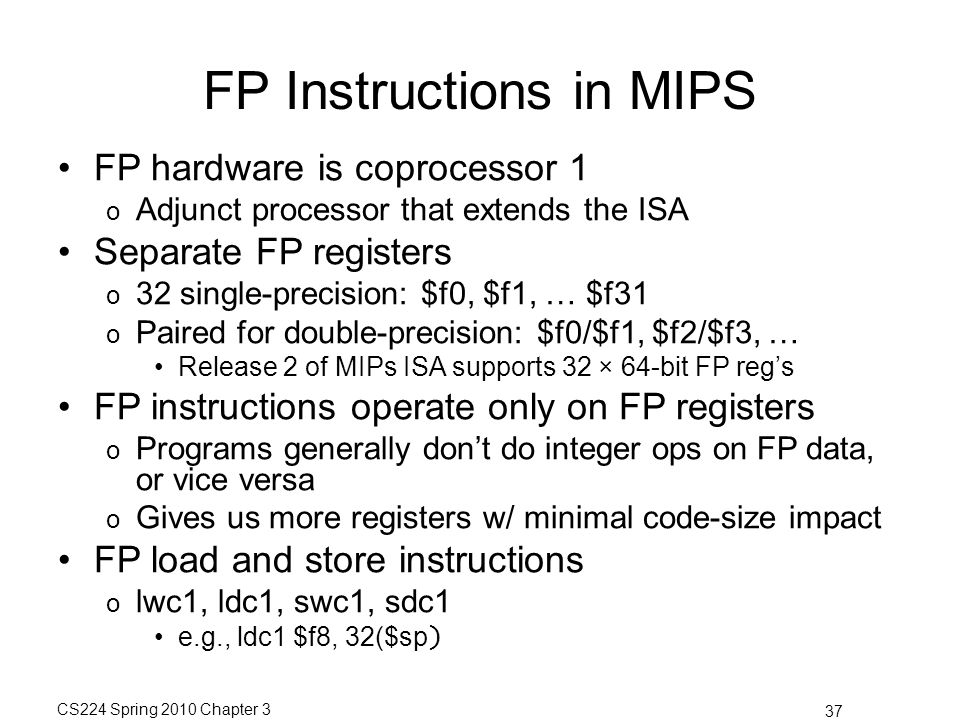 FP Instructions in MIPS

• FP hardware is coprocessor 1
  o Adjunct processor that extends the ISA
• Separate FP registers
  o 32 single-precision: \$f0, \$f1, … \$f31
  o Paired for double-precision: \$f0/\$f1, \$f2/\$f3, …
    • Release 2 of MIPs ISA supports 32 × 64-bit FP reg's
• FP instructions operate only on FP registers
  o Programs generally don't do integer ops on FP data, or vice versa
  o Gives us more registers w/ minimal code-size impact
• FP load and store instructions
  o lwc1, ldc1, swc1, sdc1
    • e.g., ldc1 \$f8, 32(\$sp)

CS224 Spring 2010 Chapter 3

37